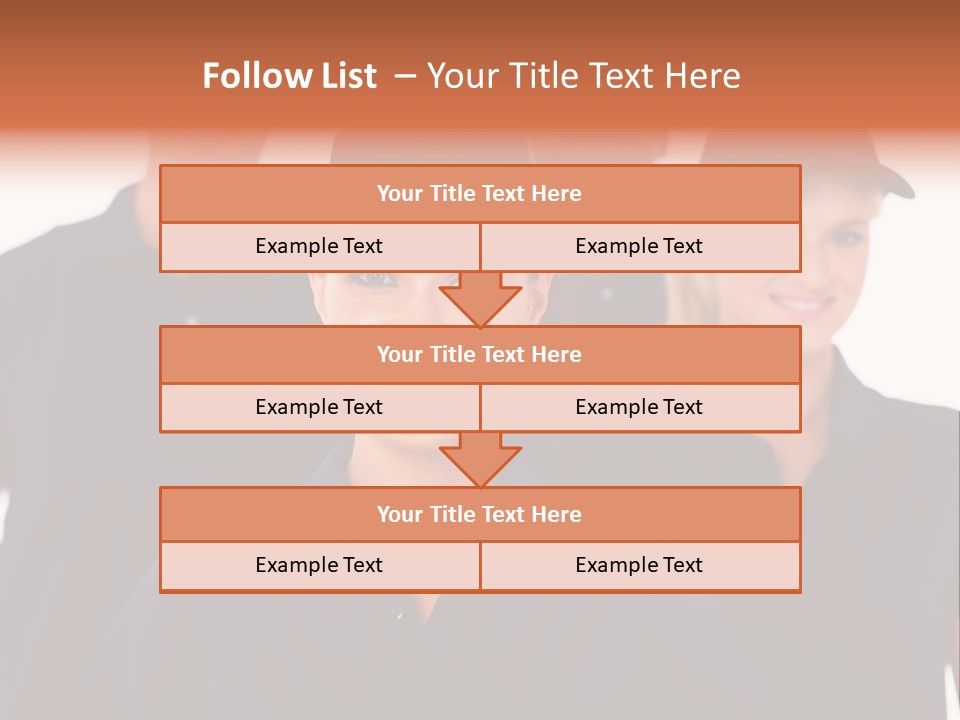 Follow List – Your Title Text Here

Your Title Text Here

Example Text

Example Text

Your Title Text Here

Example Text

Example Text

Your Title Text Here

Example Text

Example Text